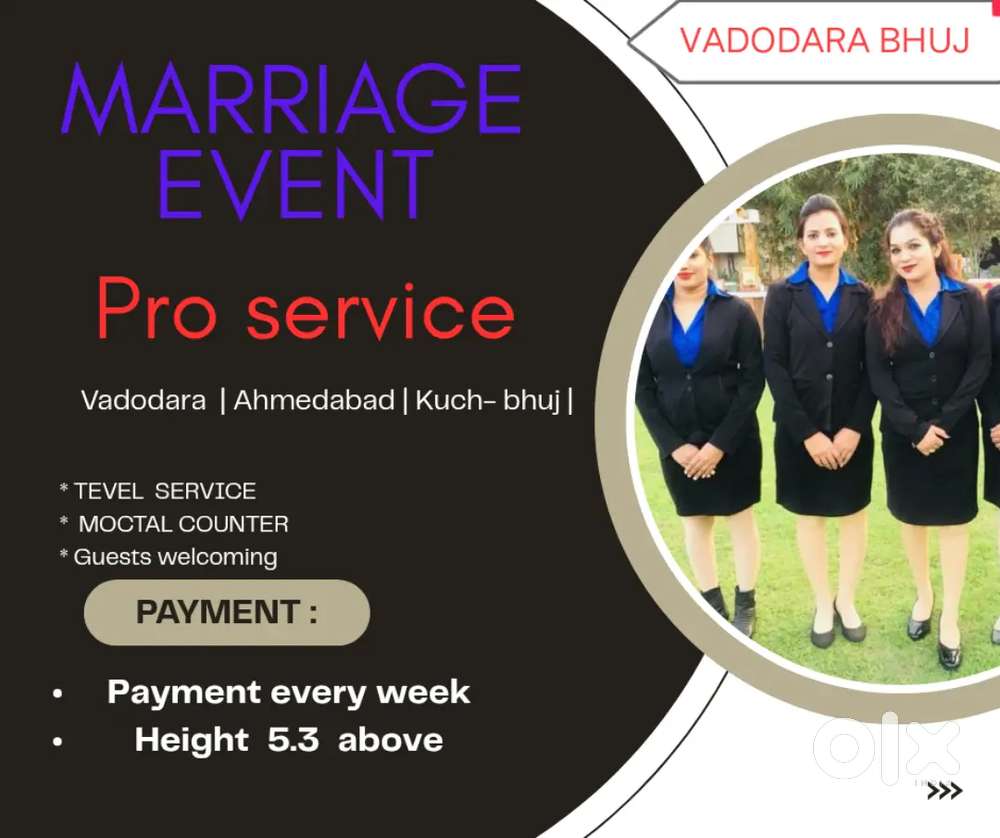 VADODARA BHUJ

MARRIAGE EVENT

Pro service

Vadodara | Ahmedabad | Kuch- bhuj |

* TEVEL SERVICE
* MOCTAL COUNTER
* Guests welcoming

PAYMENT :

• Payment every week
• Height 5.3 above

olx

>>>